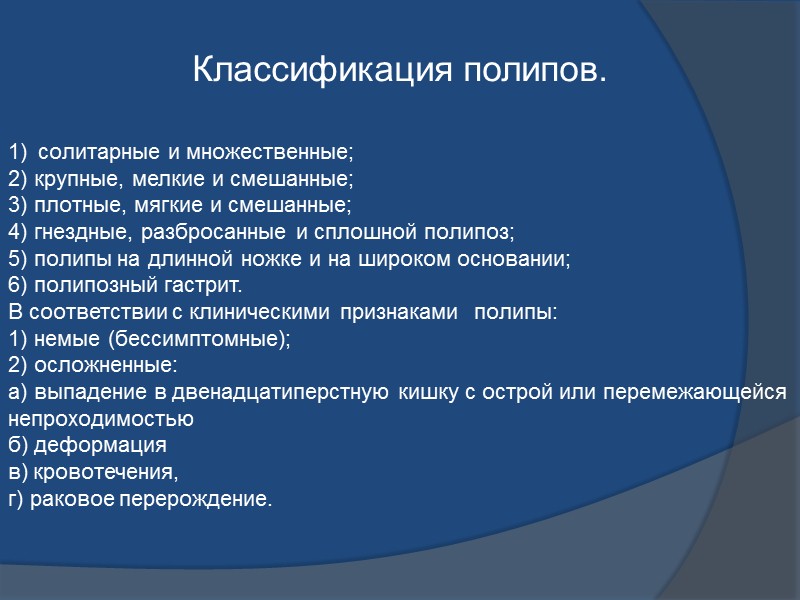 Классификация полипов.

1) солитарные и множественные;
2) крупные, мелкие и смешанные;
3) плотные, мягкие и смешанные;
4) гнездные, разбросанные и сплошной полипоз;
5) полипы на длинной ножке и на широком основании;
6) полипозный гастрит.
В соответствии с клиническими признаками полипы:
1) немые (бессимптомные);
2) осложненные:
а) выпадение в двенадцатиперстную кишку с острой или перемежающейся непроходимостью
б) деформация
в) кровотечения,
г) раковое перерождение.